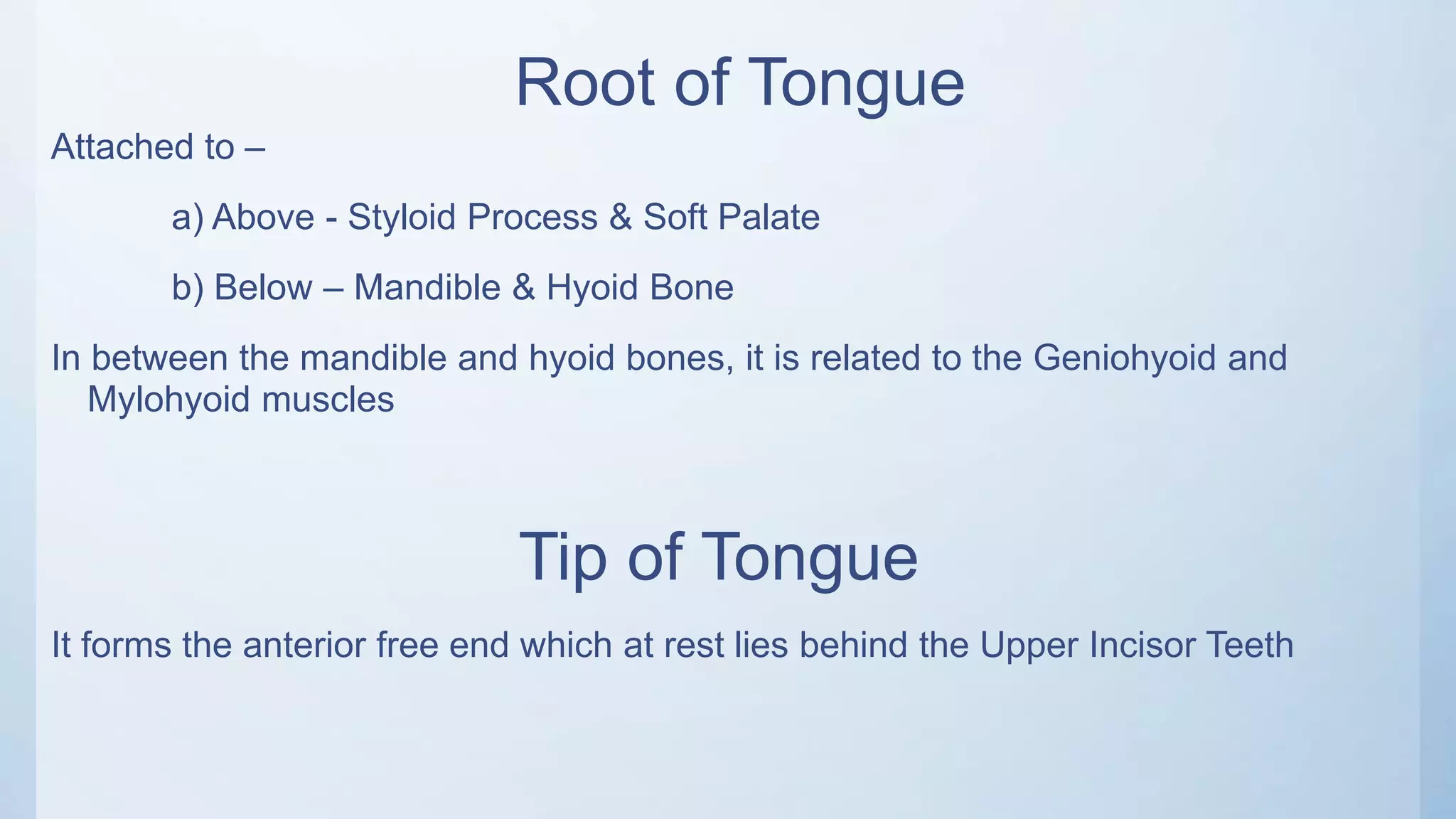 Root of Tongue

Attached to –

a) Above - Styloid Process & Soft Palate

b) Below – Mandible & Hyoid Bone

In between the mandible and hyoid bones, it is related to the Geniohyoid and Mylohyoid muscles

Tip of Tongue

It forms the anterior free end which at rest lies behind the Upper Incisor Teeth